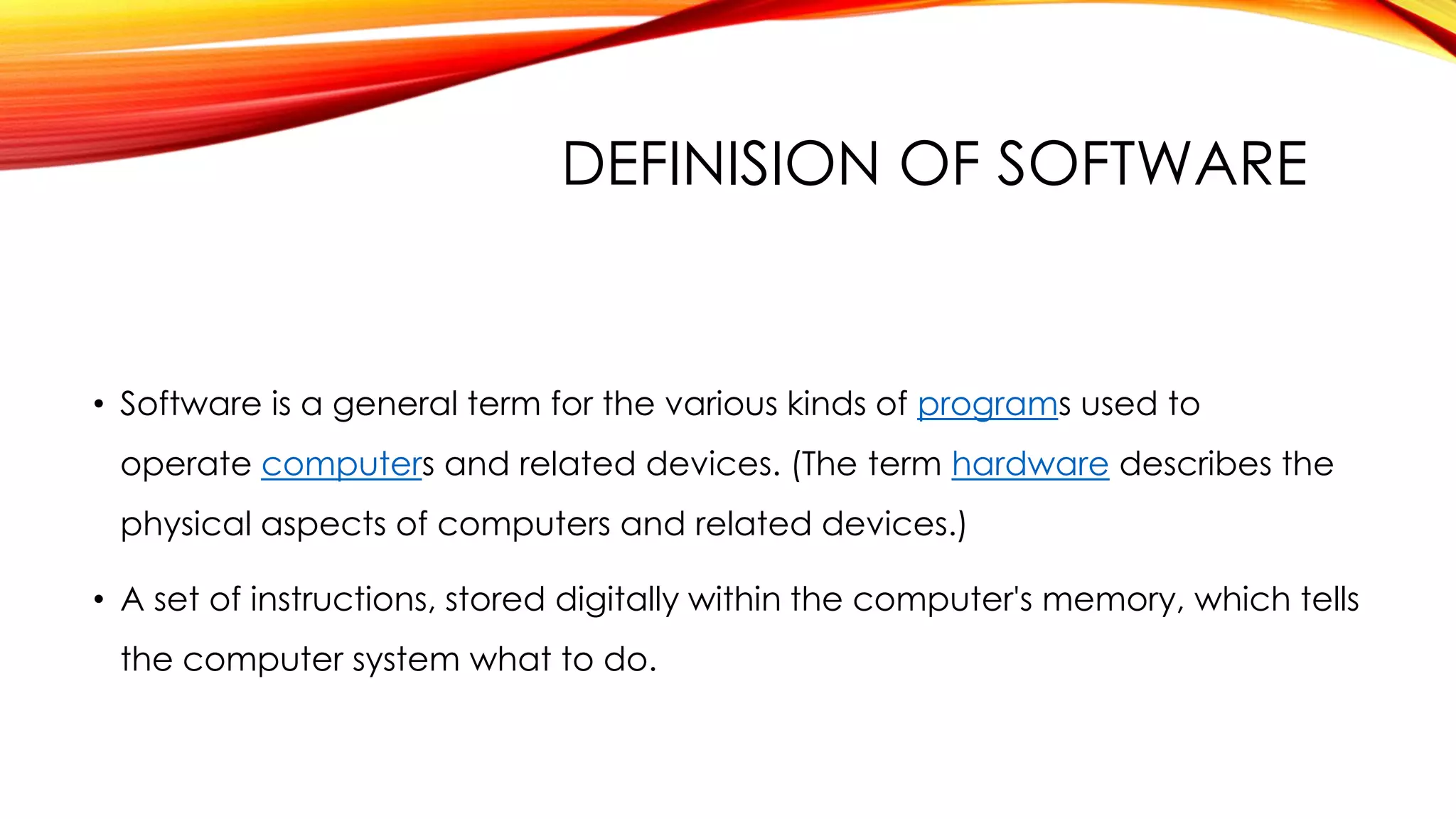 DEFINISION OF SOFTWARE

• Software is a general term for the various kinds of programs used to operate computers and related devices. (The term hardware describes the physical aspects of computers and related devices.)

• A set of instructions, stored digitally within the computer's memory, which tells the computer system what to do.